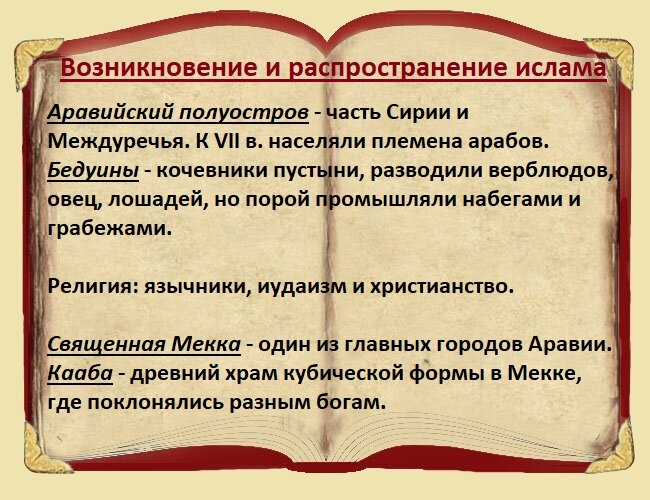 Возникновение и распространение ислама

Аравийский полуостров - часть Сирии и Междуречья. К VII в. населяли племена арабов.
Бедуины - кочевники пустыни, разводили верблюдов, овец, лошадей, но порой промышляли набегами и грабежами.

Религия: язычники, иудаизм и христианство.

Священная Мекка - один из главных городов Аравии.
Кааба - древний храм кубической формы в Мекке, где поклонялись разным богам.